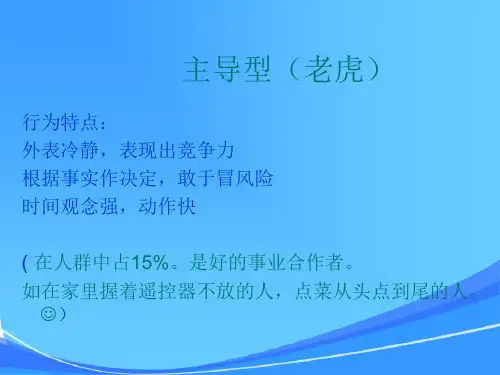 主导型（老虎）

行为特点：
外表冷静，表现出竞争力
根据事实作决定，敢于冒风险
时间观念强，动作快

( 在人群中占15%。是好的事业合作者。
如在家里握着遥控器不放的人，点菜从头点到尾的人。☺）